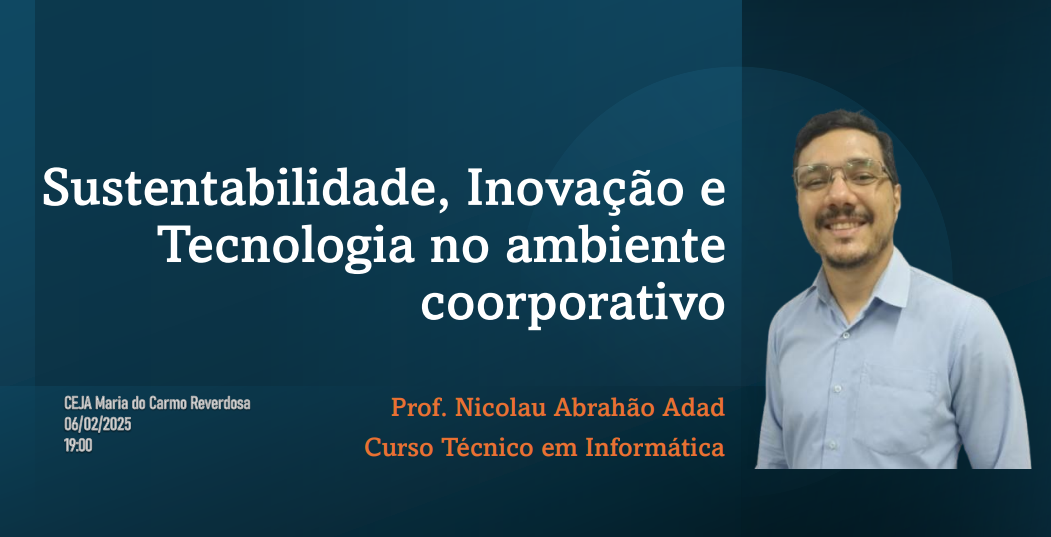 Sustentabilidade, Inovação e Tecnologia no ambiente coorporativo

CEJA Maria do Carmo Reverdosa
06/02/2025
19:00

Prof. Nicolau Abrahão Adad
Curso Técnico em Informática